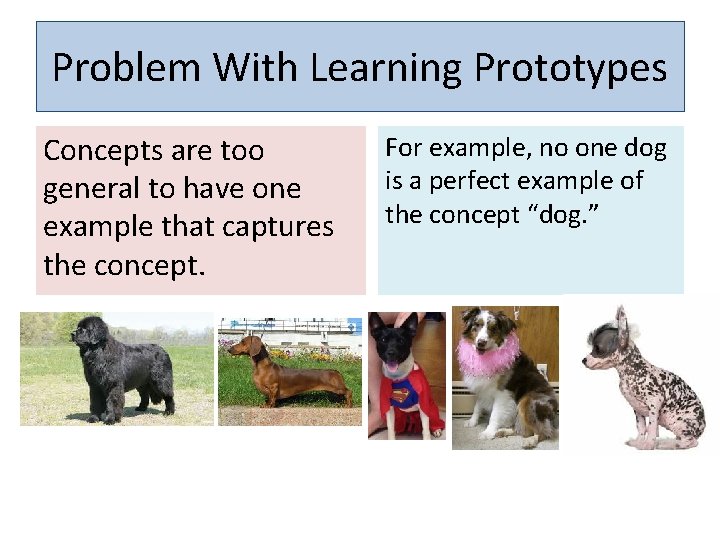 Problem With Learning Prototypes

Concepts are too general to have one example that captures the concept.

For example, no one dog is a perfect example of the concept “dog.”